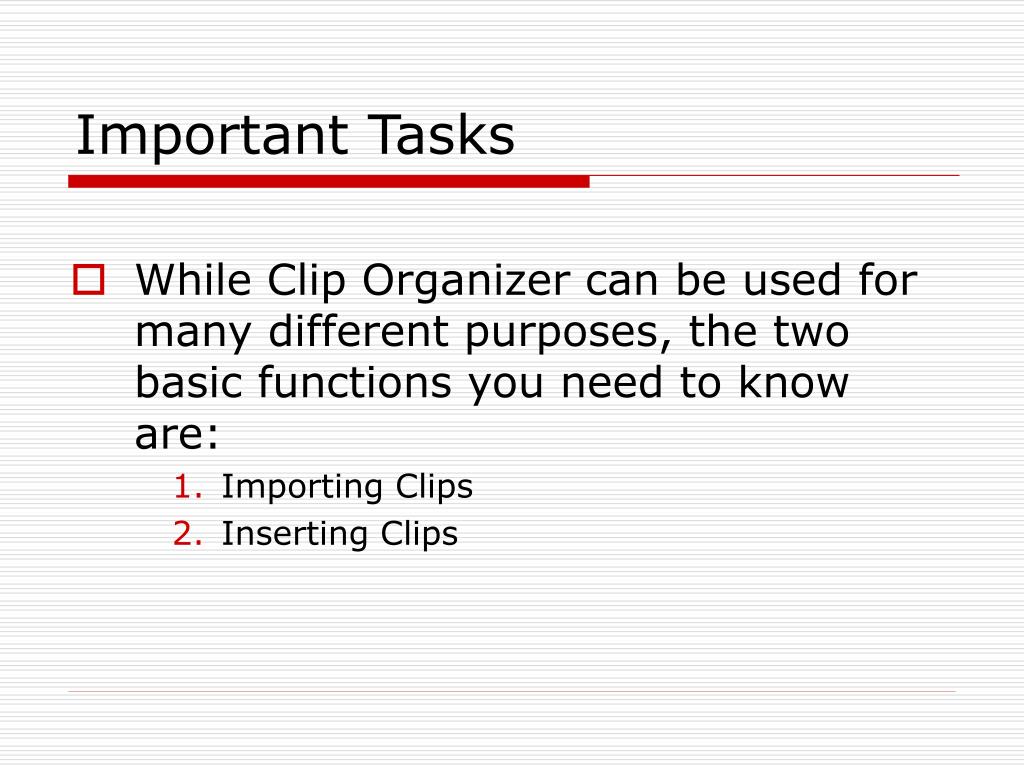 Important Tasks

While Clip Organizer can be used for many different purposes, the two basic functions you need to know are:

1. Importing Clips
2. Inserting Clips